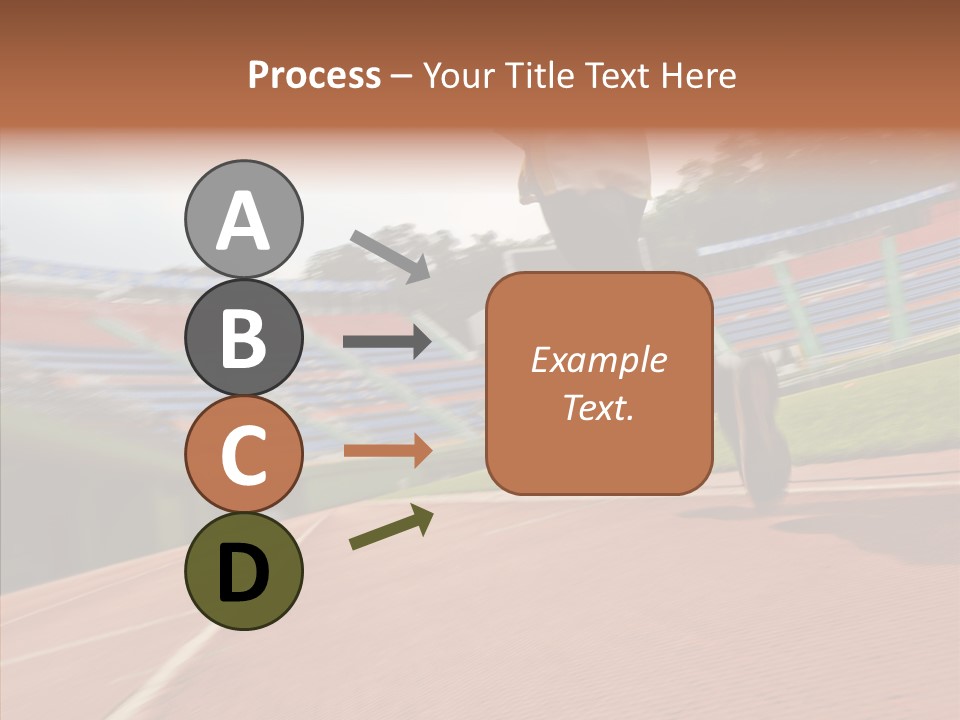 Process – Your Title Text Here

A

B

C

D

Example Text.